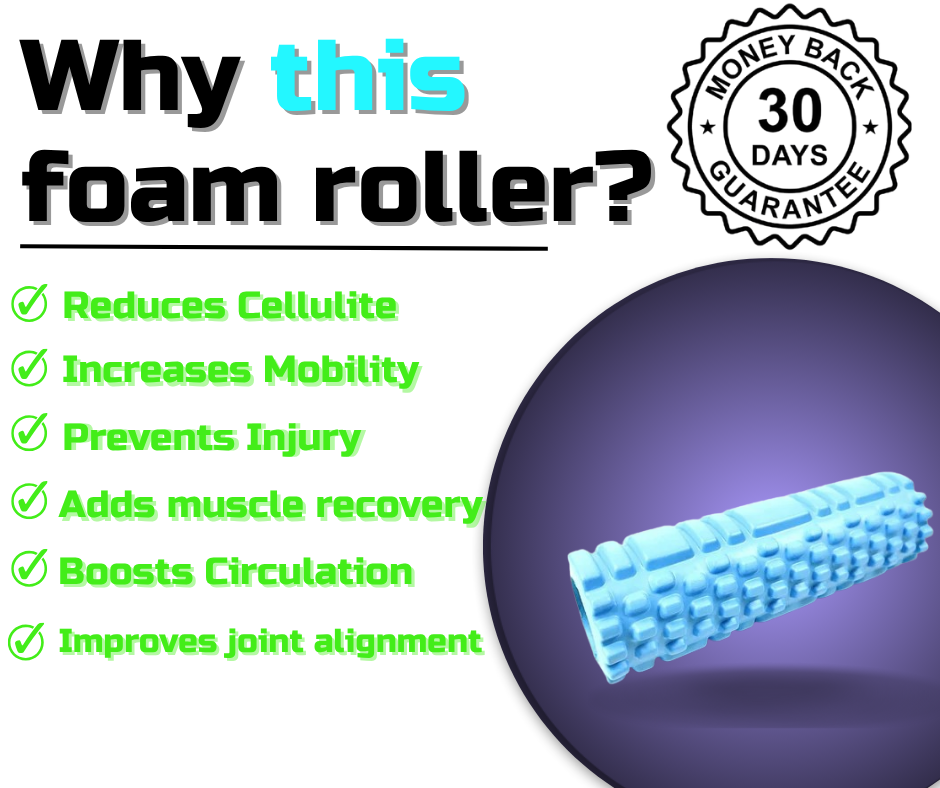 Why this foam roller?

MONEY BACK
30
DAYS
GUARANTEE

Reduces Cellulite
Increases Mobility
Prevents Injury
Adds muscle recovery
Boosts Circulation
Improves joint alignment